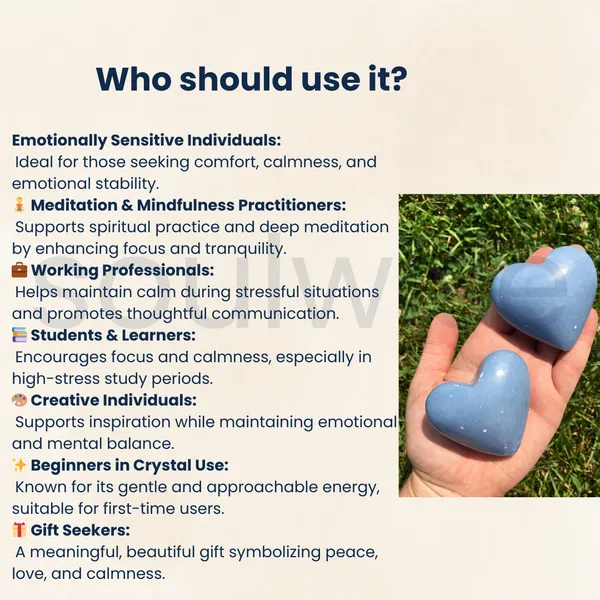 Who should use it?

Emotionally Sensitive Individuals:
Ideal for those seeking comfort, calmness, and emotional stability.

🧘 Meditation & Mindfulness Practitioners:
Supports spiritual practice and deep meditation by enhancing focus and tranquility.

💼 Working Professionals:
Helps maintain calm during stressful situations and promotes thoughtful communication.

📚 Students & Learners:
Encourages focus and calmness, especially in high-stress study periods.

🎨 Creative Individuals:
Supports inspiration while maintaining emotional and mental balance.

✨ Beginners in Crystal Use:
Known for its gentle and approachable energy, suitable for first-time users.

🎁 Gift Seekers:
A meaningful, beautiful gift symbolizing peace, love, and calmness.

soulw